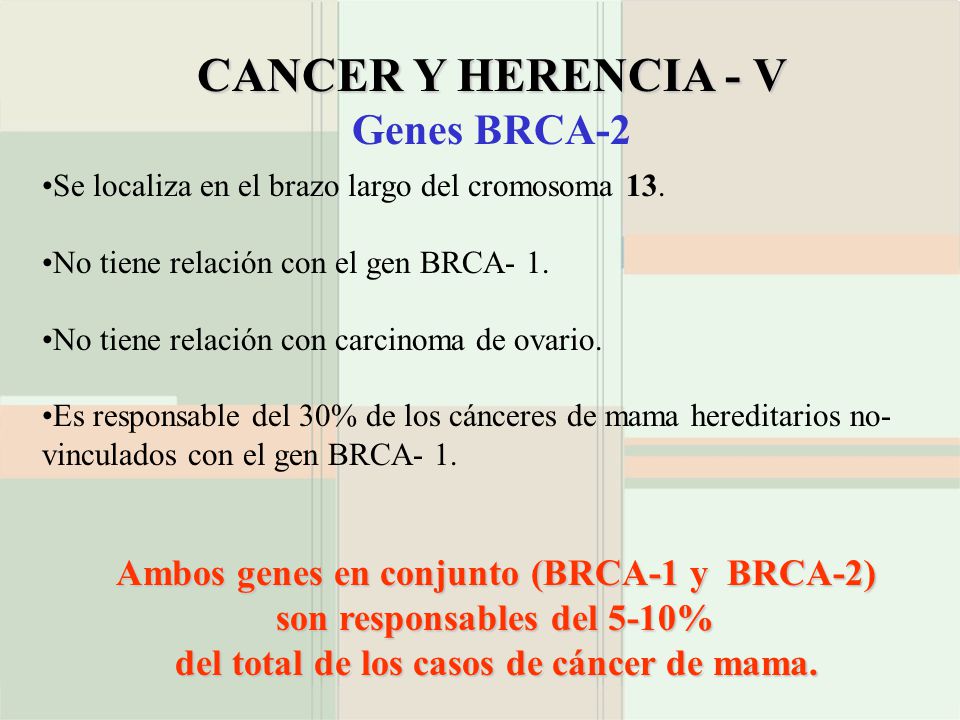 CANCER Y HERENCIA - V
Genes BRCA-2

•Se localiza en el brazo largo del cromosoma 13.

•No tiene relación con el gen BRCA- 1.

•No tiene relación con carcinoma de ovario.

•Es responsable del 30% de los cánceres de mama hereditarios no-vinculados con el gen BRCA- 1.

Ambos genes en conjunto (BRCA-1 y BRCA-2) son responsables del 5-10% del total de los casos de cáncer de mama.